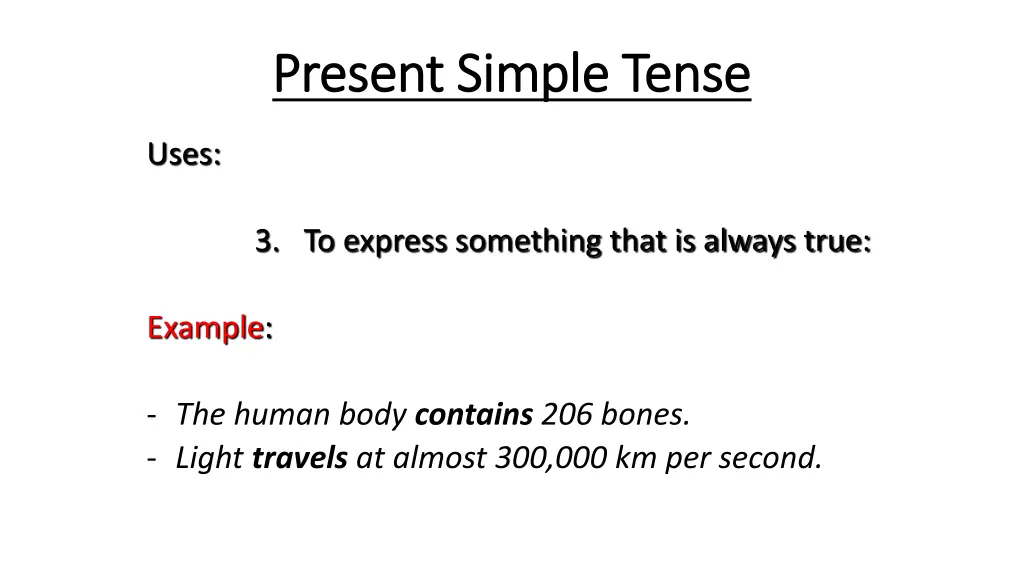 Present Simple Tense

Uses:

3. To express something that is always true:

Example:

- The human body contains 206 bones.
- Light travels at almost 300,000 km per second.